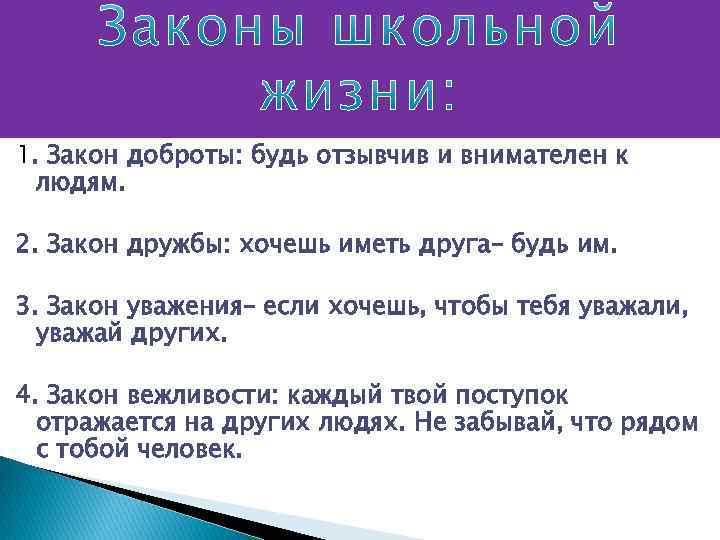 Законы школьной жизни:

1. Закон доброты: будь отзывчив и внимателен к людям.

2. Закон дружбы: хочешь иметь друга- будь им.

3. Закон уважения- если хочешь, чтобы тебя уважали, уважай других.

4. Закон вежливости: каждый твой поступок отражается на других людях. Не забывай, что рядом с тобой человек.